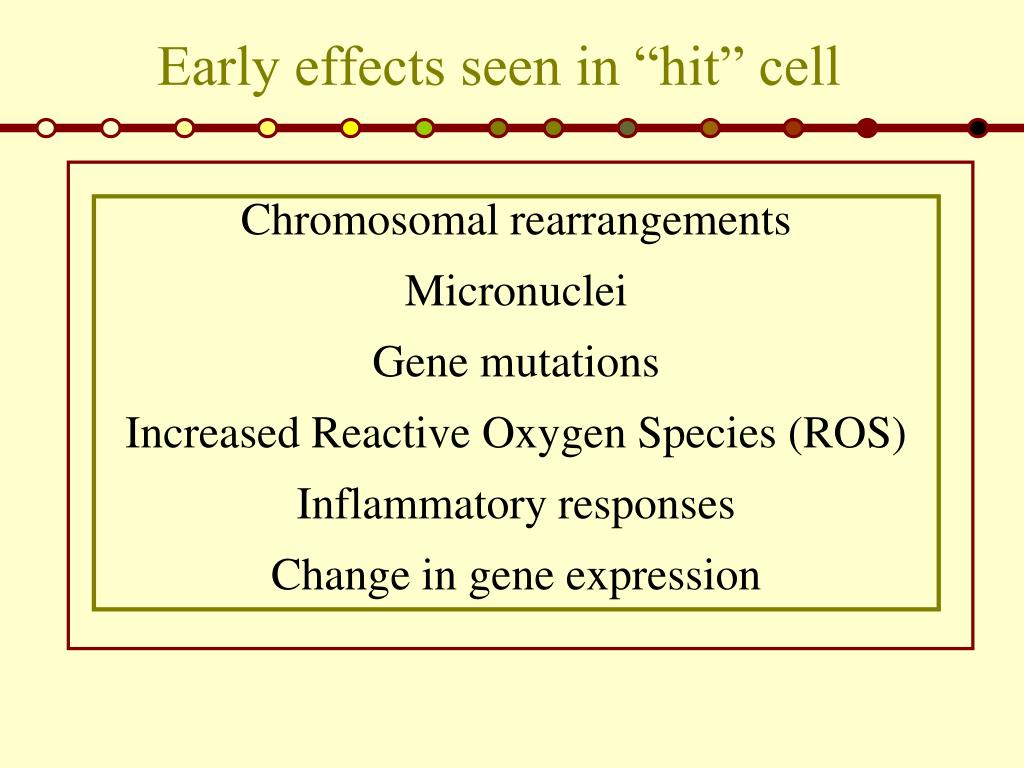 Early effects seen in “hit” cell

Chromosomal rearrangements

Micronuclei

Gene mutations

Increased Reactive Oxygen Species (ROS)

Inflammatory responses

Change in gene expression